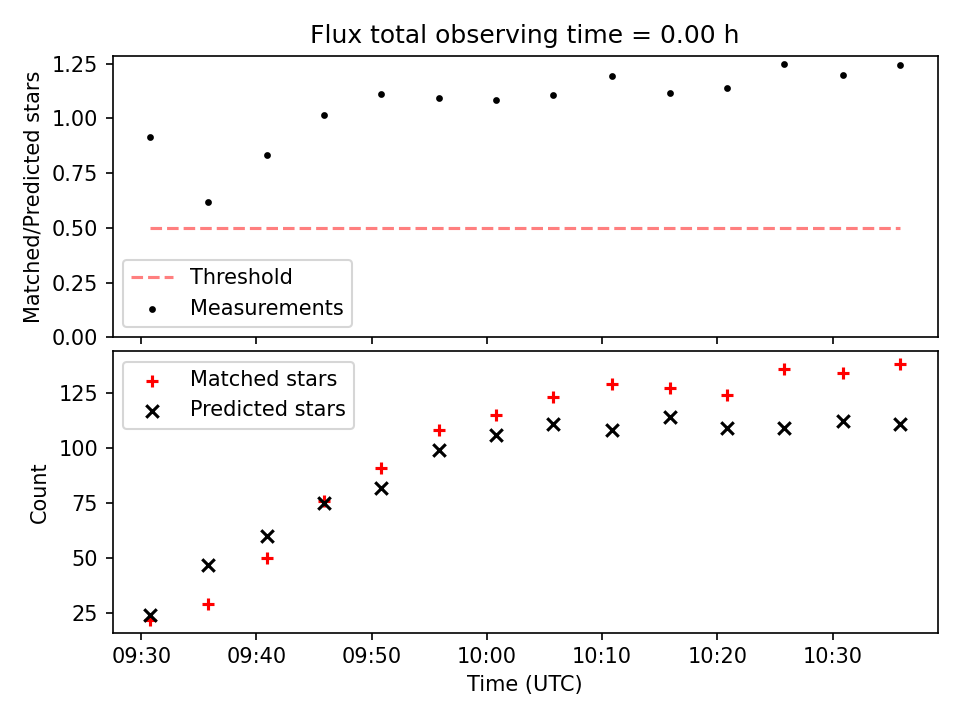 Flux total observing time = 0.00 h

Matched/Predicted stars

1.25
1.00
0.75
0.50
0.25
0.00

Threshold
Measurements

Matched stars
Predicted stars

Count

125
100
75
50
25

09:30 09:40 09:50 10:00 10:10 10:20 10:30

Time (UTC)